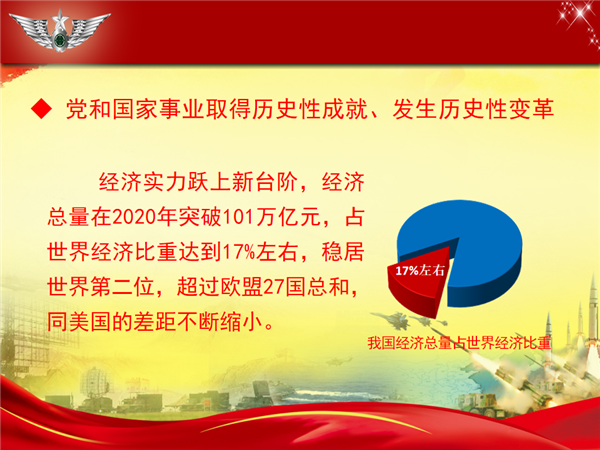 ◆ 党和国家事业取得历史性成就、发生历史性变革

经济实力跃上新台阶，经济总量在2020年突破101万亿元，占世界经济比重达到17%左右，稳居世界第二位，超过欧盟27国总和，同美国的差距不断缩小。

17%左右

我国经济总量占世界经济比重